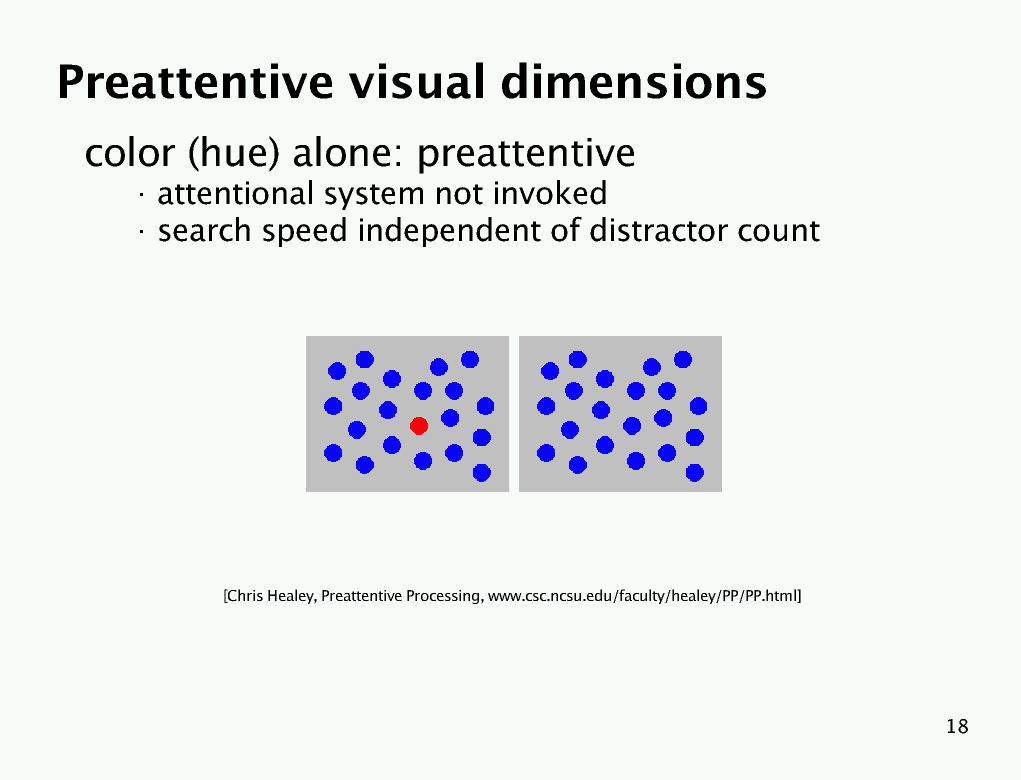 Preattentive visual dimensions

color (hue) alone: preattentive

· attentional system not invoked
· search speed independent of distractor count

[Chris Healey, Preattentive Processing, www.csc.ncsu.edu/faculty/healey/PP/PP.html]

18